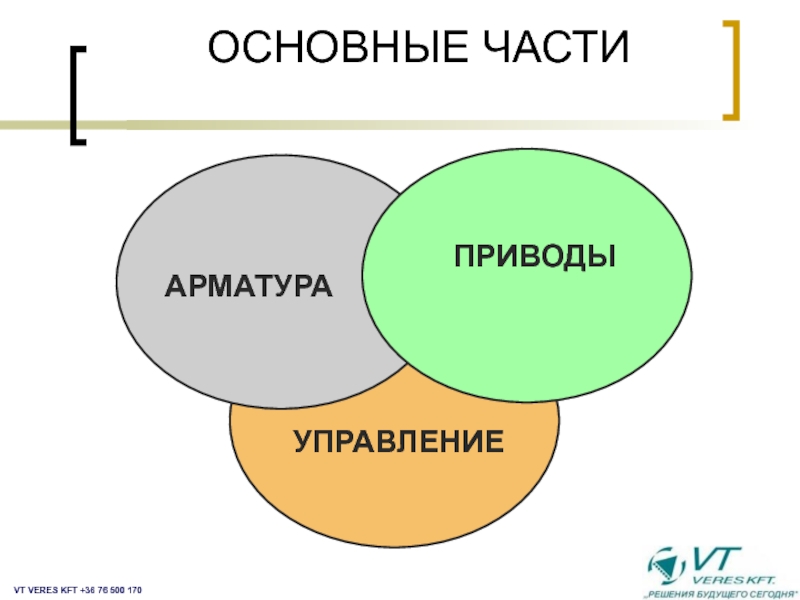 ОСНОВНЫЕ ЧАСТИ

АРМАТУРА

ПРИВОДЫ

УПРАВЛЕНИЕ

VT VERES KFT +36 76 500 170

VT
VERES KFT.
„РЕШЕНИЯ БУДУЩЕГО СЕГОДНЯ"